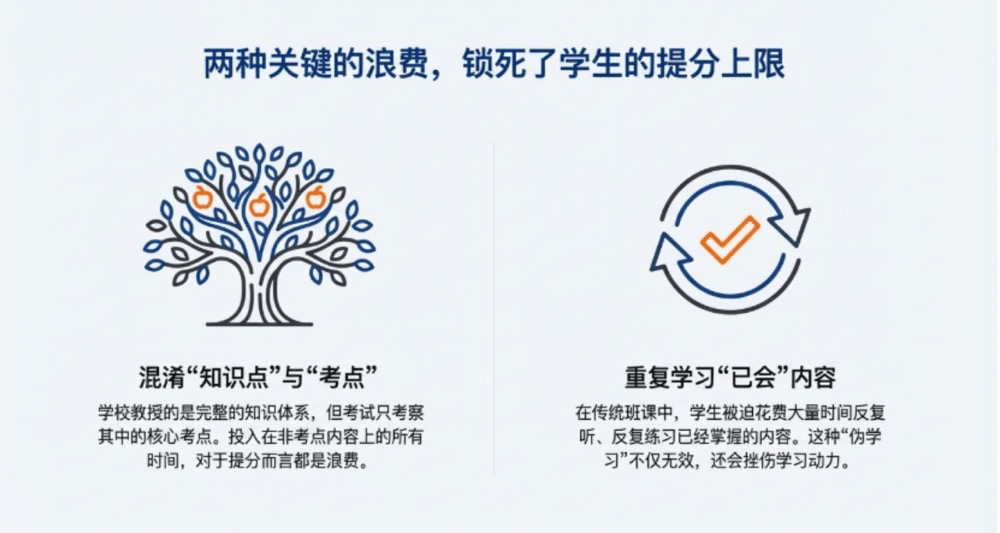 两种关键的浪费，锁死了学生的提分上限

混淆“知识点”与“考点”

学校教授的是完整的知识体系，但考试只考察其中的核心考点。投入在非考点内容上的所有时间，对于提分而言都是浪费。

重复学习“已会”内容

在传统班课中，学生被迫花费大量时间反复听、反复练习已经掌握的内容。这种“伪学习”不仅无效，还会挫伤学习动力。